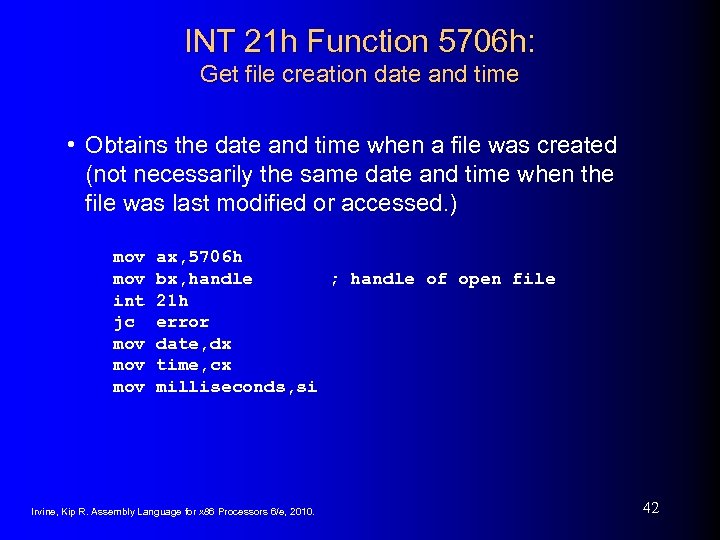 INT 21h Function 5706h:
Get file creation date and time

• Obtains the date and time when a file was created (not necessarily the same date and time when the file was last modified or accessed.)

mov ax,5706h
mov bx,handle ; handle of open file
int 21h
jc error
mov date,dx
mov time,cx
mov milliseconds,si

Irvine, Kip R. Assembly Language for x86 Processors 6/e, 2010.

42